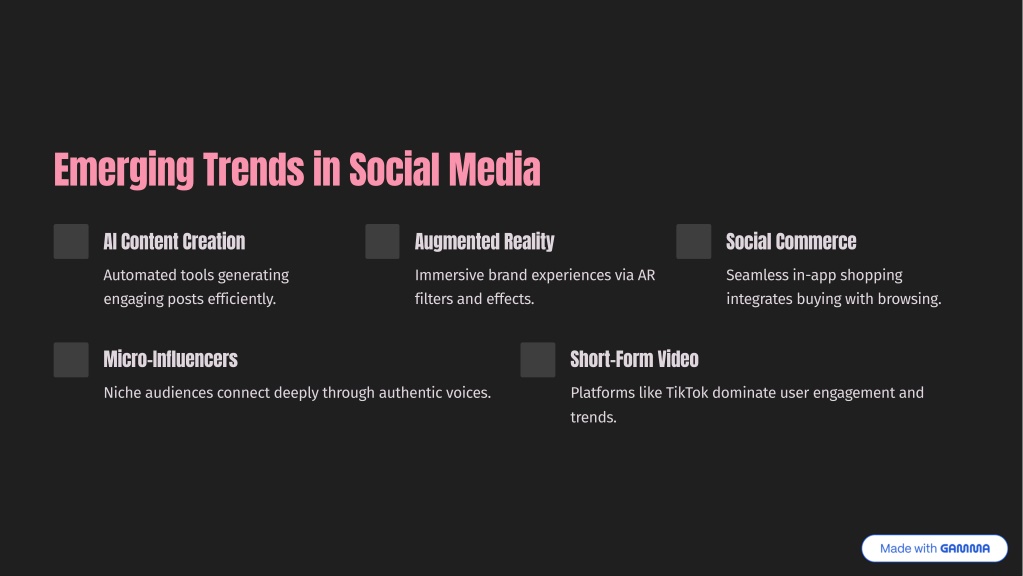 Emerging Trends in Social Media

AI Content Creation

Automated tools generating engaging posts efficiently.

Augmented Reality

Immersive brand experiences via AR filters and effects.

Social Commerce

Seamless in-app shopping integrates buying with browsing.

Micro-Influencers

Niche audiences connect deeply through authentic voices.

Short-Form Video

Platforms like TikTok dominate user engagement and trends.

Made with GAMMA